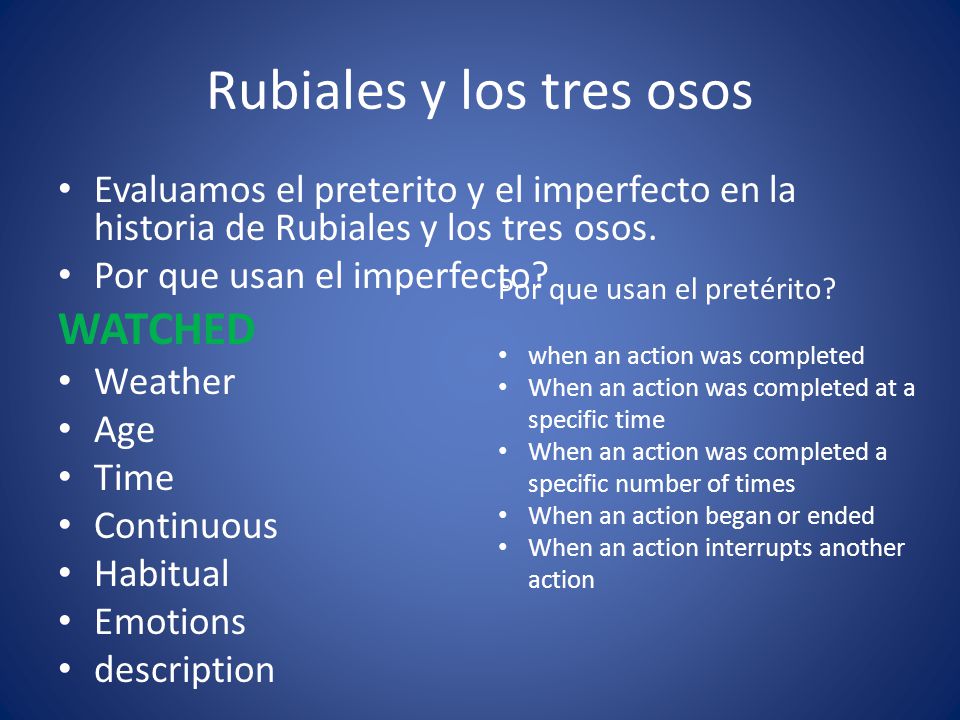 Rubiales y los tres osos

• Evaluamos el preterito y el imperfecto en la historia de Rubiales y los tres osos.
• Por que usan el imperfecto?

WATCHED
• Weather
• Age
• Time
• Continuous
• Habitual
• Emotions
• description

Por que usan el pretérito?

• when an action was completed
• When an action was completed at a specific time
• When an action was completed a specific number of times
• When an action began or ended
• When an action interrupts another action